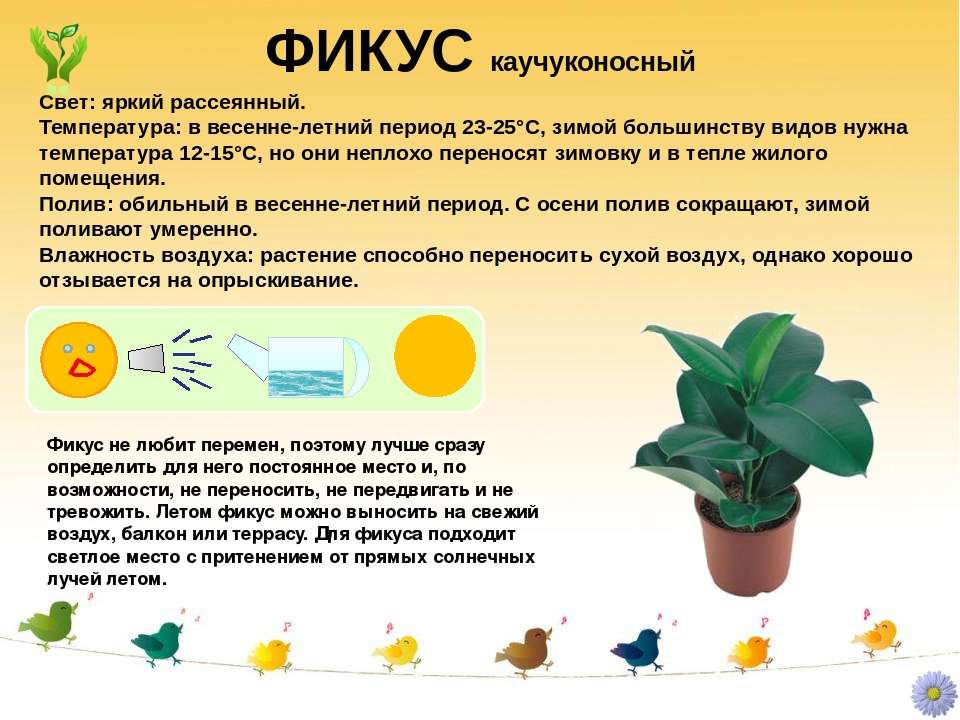 ФИКУС каучуконосный

Свет: яркий рассеянный.
Температура: в весенне-летний период 23-25°С, зимой большинству видов нужна температура 12-15°С, но они неплохо переносят зимовку и в тепле жилого помещения.
Полив: обильный в весенне-летний период. С осени полив сокращают, зимой поливают умеренно.
Влажность воздуха: растение способно переносить сухой воздух, однако хорошо отзывается на опрыскивание.

Фикус не любит перемен, поэтому лучше сразу определить для него постоянное место и, по возможности, не переносить, не передвигать и не тревожить. Летом фикус можно выносить на свежий воздух, балкон или террасу. Для фикуса подходит светлое место с притенением от прямых солнечных лучей летом.